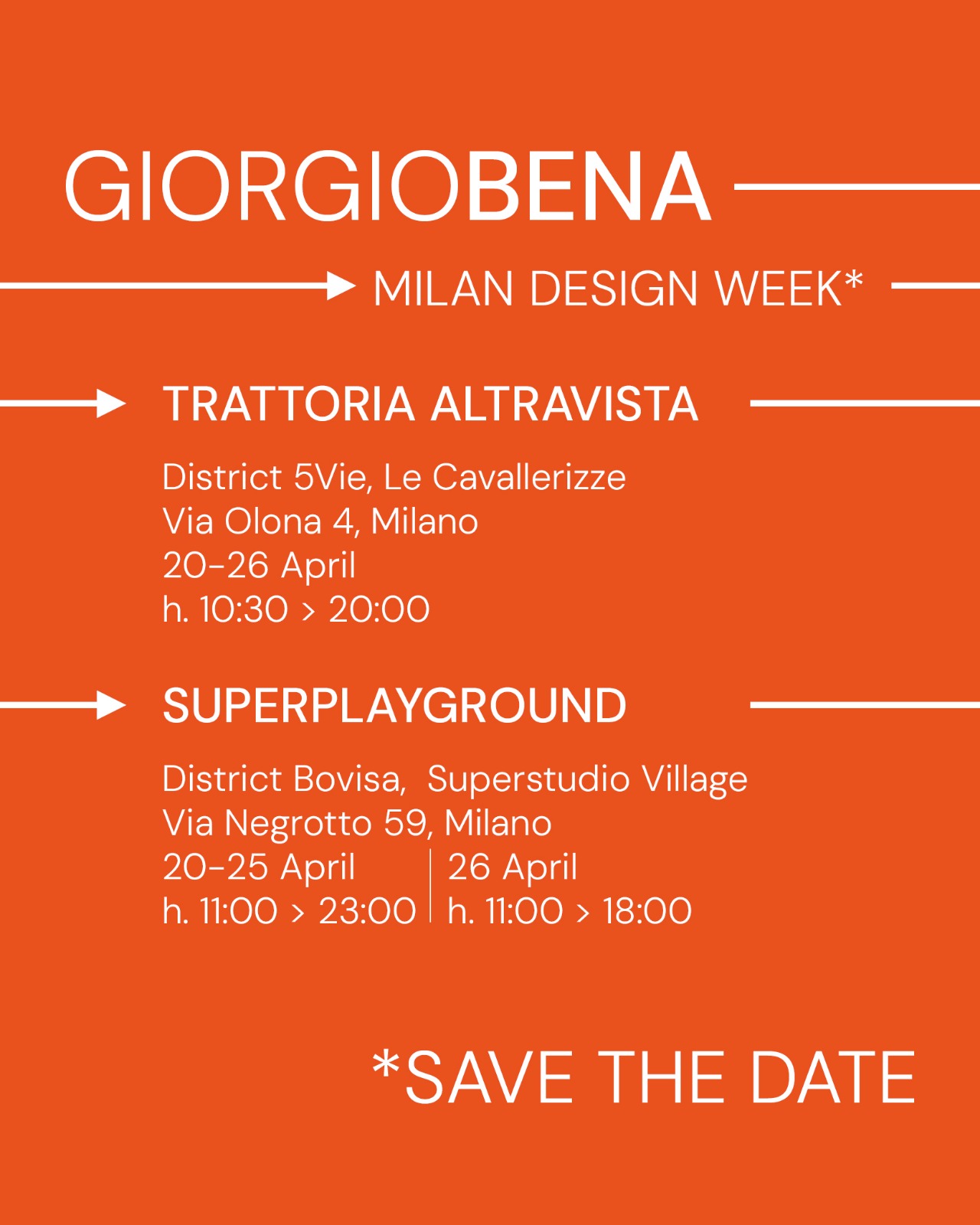 GIORGIOBENA

MILAN DESIGN WEEK*

TRATTORIA ALTRAVISTA

District 5Vie, Le Cavallerizze
Via Olona 4, Milano
20-26 April
h. 10:30 > 20:00

SUPERPLAYGROUND

District Bovisa, Superstudio Village
Via Negrotto 59, Milano
20-25 April
h. 11:00 > 23:00

26 April
h. 11:00 > 18:00

*SAVE THE DATE